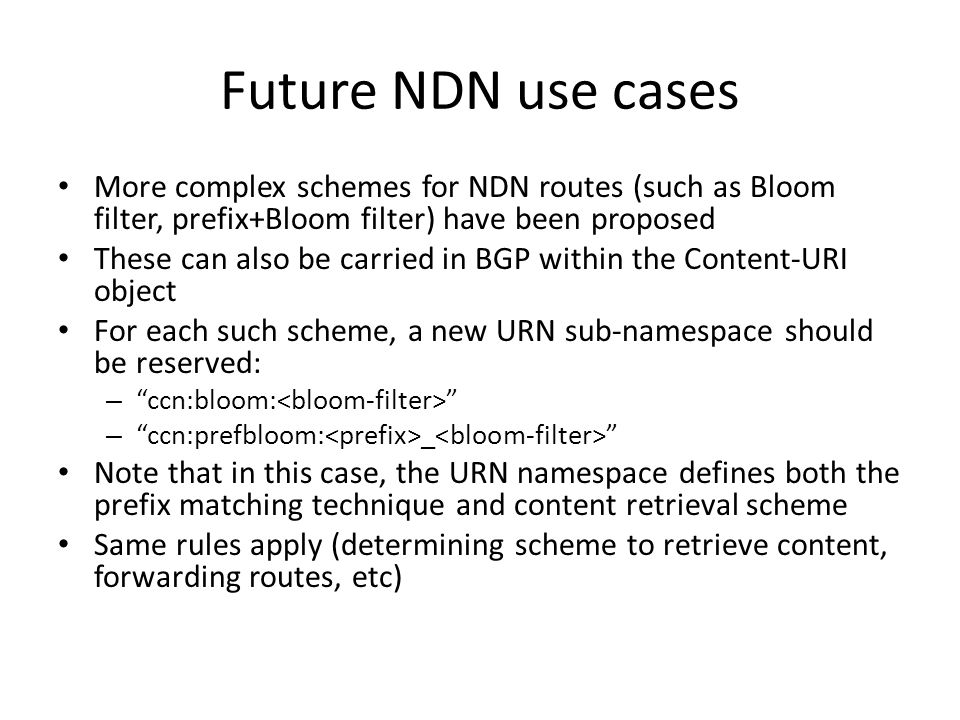 Future NDN use cases

• More complex schemes for NDN routes (such as Bloom filter, prefix+Bloom filter) have been proposed
• These can also be carried in BGP within the Content-URI object
• For each such scheme, a new URN sub-namespace should be reserved:
  – “ccn:bloom:<bloom-filter>”
  – “ccn:prefbloom:<prefix>_<bloom-filter>”
• Note that in this case, the URN namespace defines both the prefix matching technique and content retrieval scheme
• Same rules apply (determining scheme to retrieve content, forwarding routes, etc)